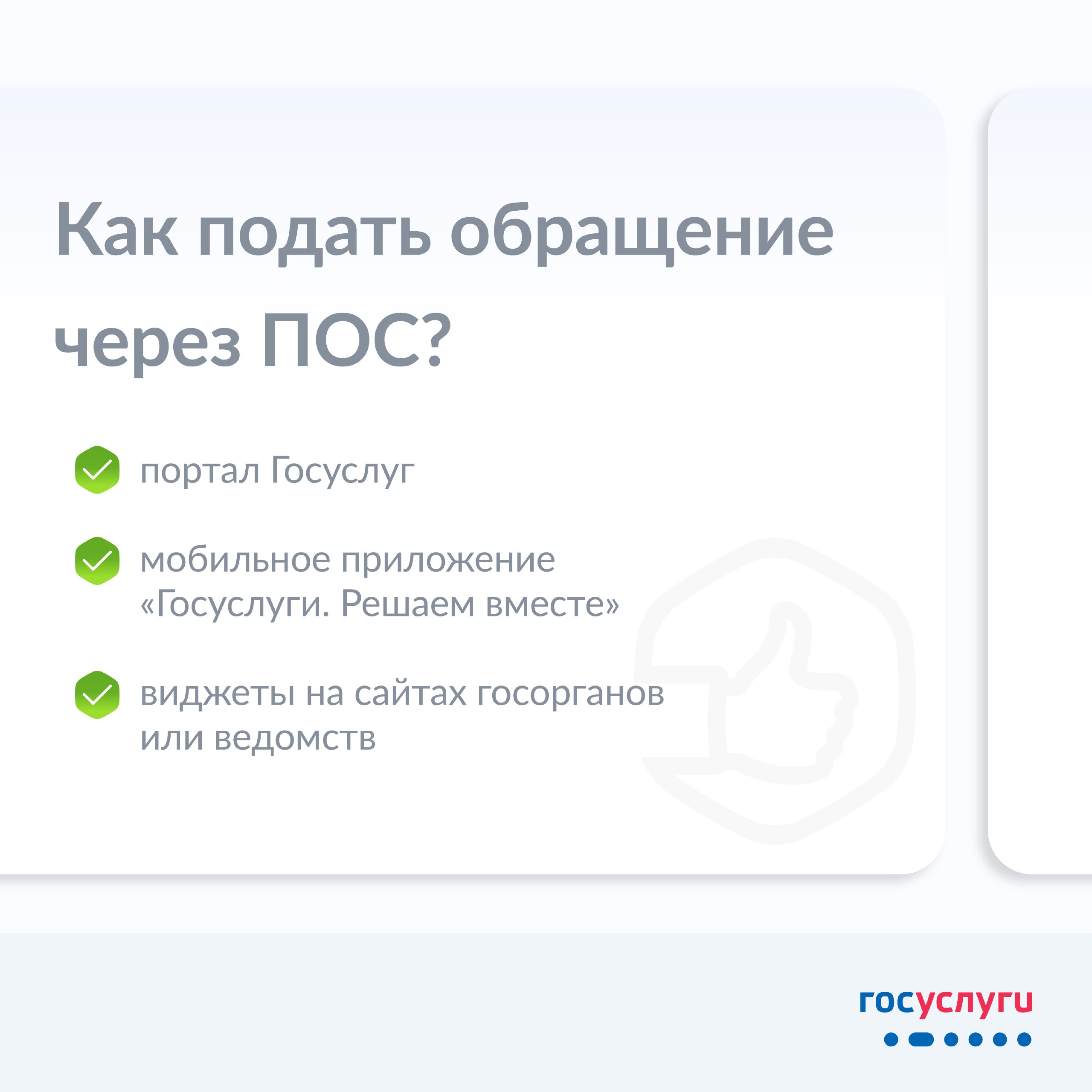 Как подать обращение через ПОС?

портал Госуслуг

мобильное приложение «Госуслуги. Решаем вместе»

виджеты на сайтах госорганов или ведомств

госуслуги